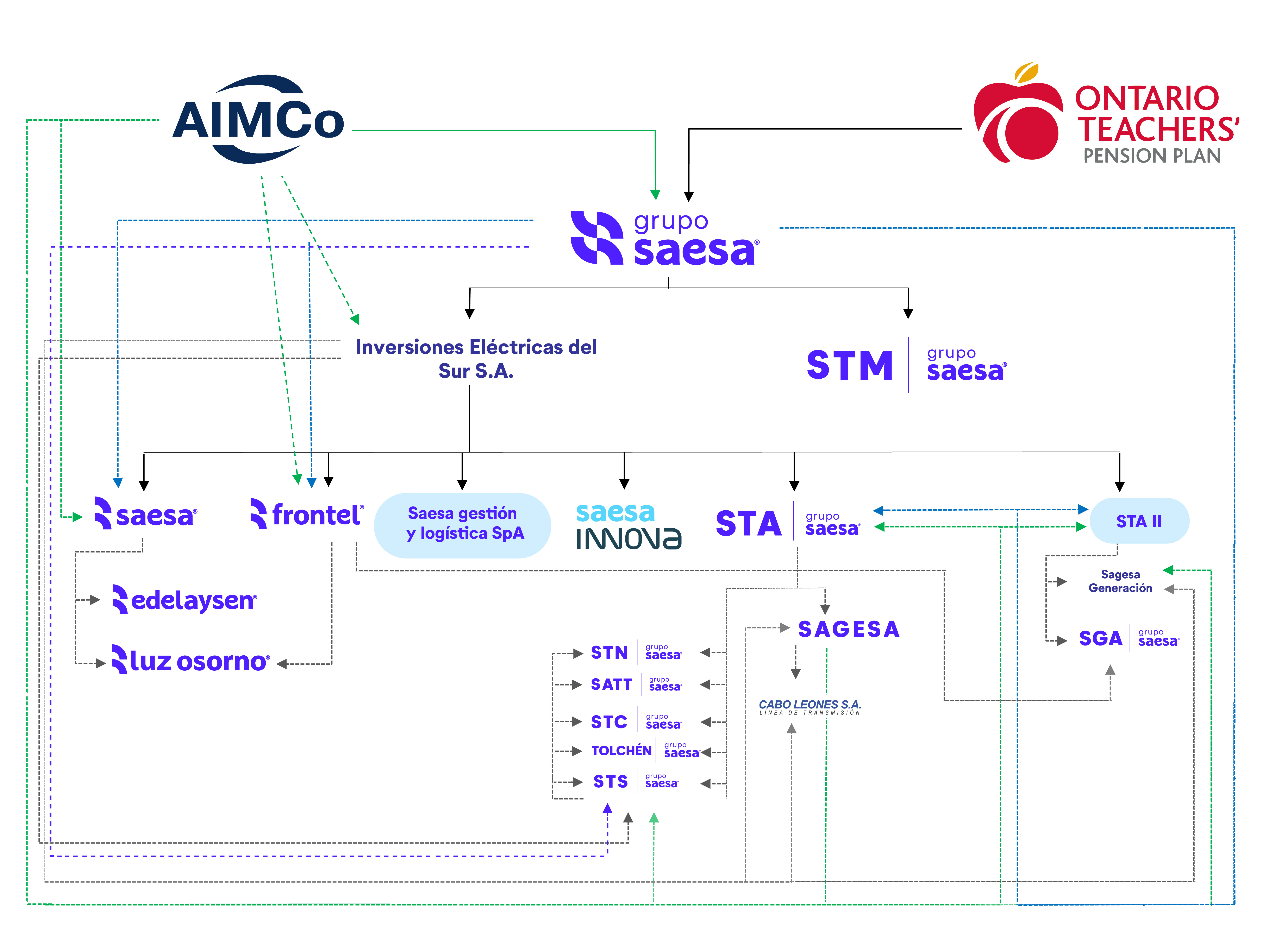 AIMCo

ONTARIO TEACHERS' PENSION PLAN

grupo saesa

Inversiones Eléctricas del Sur S.A.

STM grupo saesa

saesa

frontel

Saesa gestión y logística SpA

saesa INNOVA

STA grupo saesa

STA II

edelaysen

luz osorno

Sagesa Generación

SAGESA

SGA grupo saesa

STN grupo saesa

SATT grupo saesa

STC grupo saesa

TOLCHÉN grupo saesa

STS grupo saesa

CABO LEONES S.A.
LÍNEA DE TRANSMISIÓN